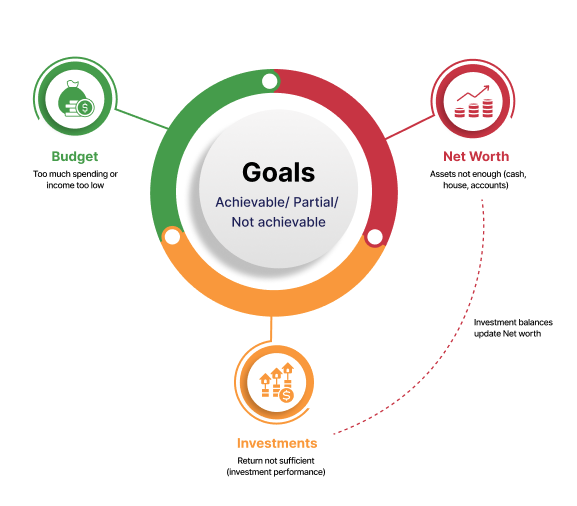 Budget
Too much spending or income too low

Goals
Achievable/ Partial/ Not achievable

Net Worth
Assets not enough (cash, house, accounts)

Investment balances update Net worth

Investments
Return not sufficient (investment performance)